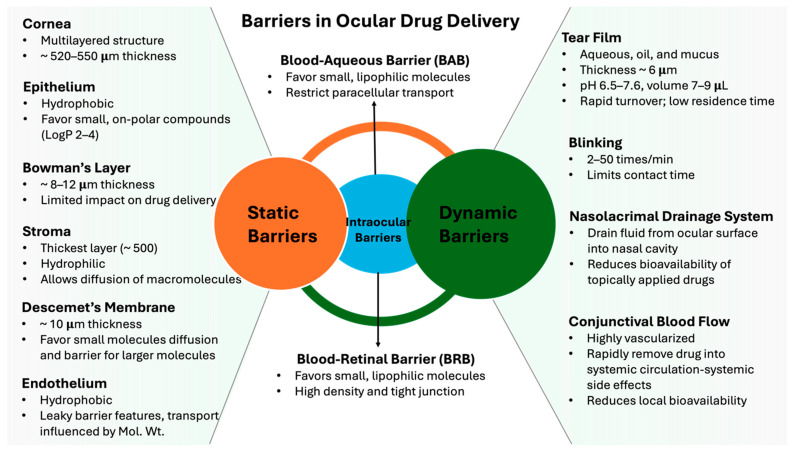 Barriers in Ocular Drug Delivery

Cornea
• Multilayered structure
• ~ 520–550 μm thickness

Epithelium
• Hydrophobic
• Favor small, on-polar compounds (LogP 2–4)

Bowman's Layer
• ~ 8–12 μm thickness
• Limited impact on drug delivery

Stroma
• Thickest layer (~ 500)
• Hydrophilic
• Allows diffusion of macromolecules

Descemet's Membrane
• ~ 10 μm thickness
• Favor small molecules diffusion and barrier for larger molecules

Endothelium
• Hydrophobic
• Leaky barrier features, transport influenced by Mol. Wt.

Blood-Aqueous Barrier (BAB)
• Favor small, lipophilic molecules
• Restrict paracellular transport

Static Barriers

Intraocular Barriers

Dynamic Barriers

Blood-Retinal Barrier (BRB)
• Favors small, lipophilic molecules
• High density and tight junction

Tear Film
• Aqueous, oil, and mucus
• Thickness ~ 6 μm
• pH 6.5–7.6, volume 7–9 μL
• Rapid turnover; low residence time

Blinking
• 2–50 times/min
• Limits contact time

Nasolacrimal Drainage System
• Drain fluid from ocular surface into nasal cavity
• Reduces bioavailability of topically applied drugs

Conjunctival Blood Flow
• Highly vascularized
• Rapidly remove drug into systemic circulation-systemic side effects
• Reduces local bioavailability